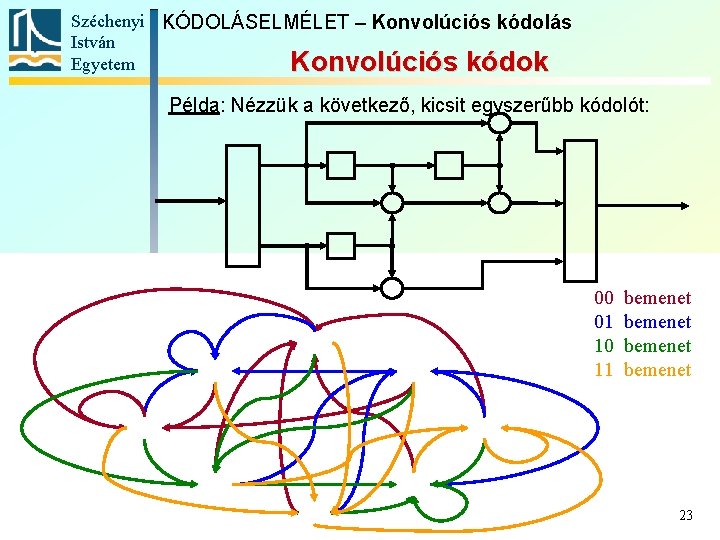 Széchenyi István Egyetem

KÓDOLÁSELMÉLET – Konvolúciós kódolás

Konvolúciós kódok

Példa: Nézzük a következő, kicsit egyszerűbb kódolót:

00 bemenet
01 bemenet
10 bemenet
11 bemenet

23